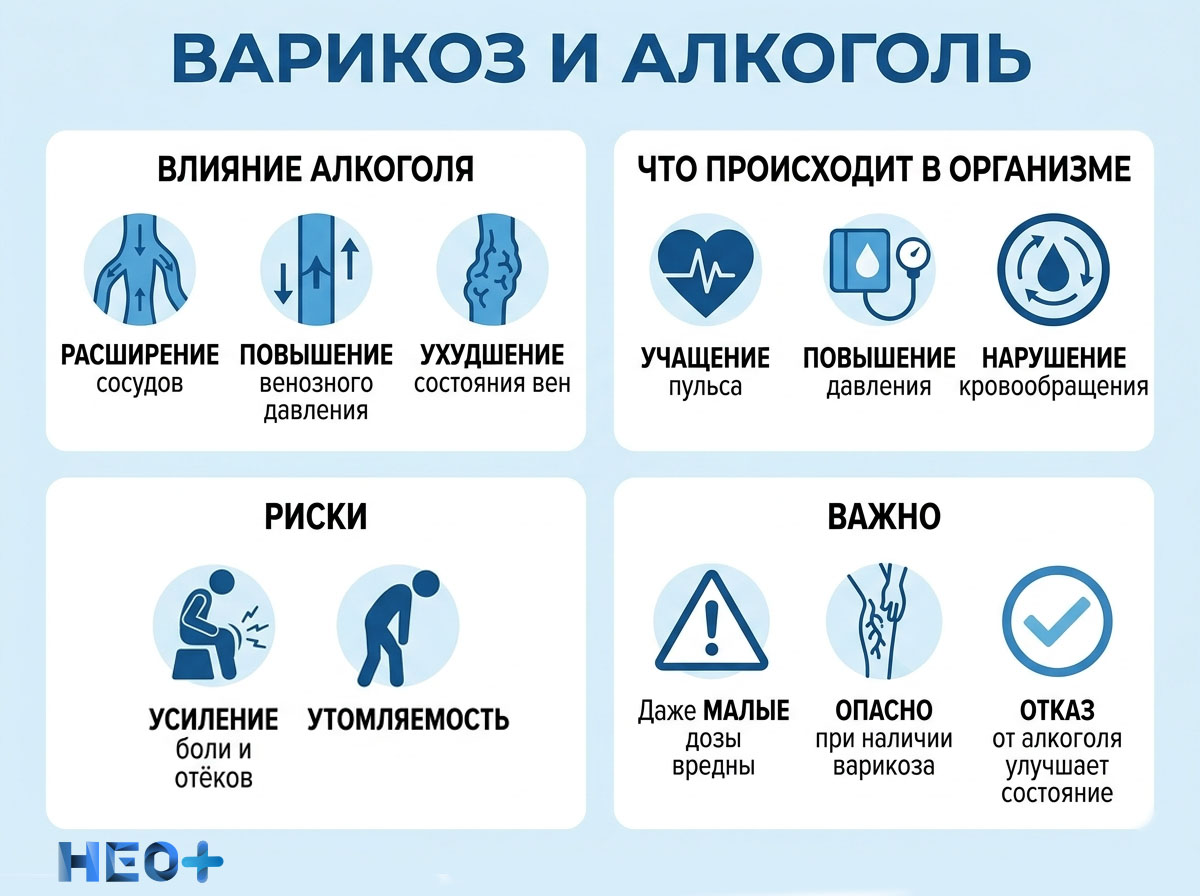 ВАРИКОЗ И АЛКОГОЛЬ

ВЛИЯНИЕ АЛКОГОЛЯ

РАСШИРЕНИЕ сосудов

ПОВЫШЕНИЕ венозного давления

УХУДШЕНИЕ состояния вен

ЧТО ПРОИСХОДИТ В ОРГАНИЗМЕ

УЧАЩЕНИЕ пульса

ПОВЫШЕНИЕ давления

НАРУШЕНИЕ кровообращения

РИСКИ

УСИЛЕНИЕ боли и отёков

УТОМЛЯЕМОСТЬ

ВАЖНО

Даже МАЛЫЕ дозы вредны

ОПАСНО при наличии варикоза

ОТКАЗ от алкоголя улучшает состояние

НЕО+